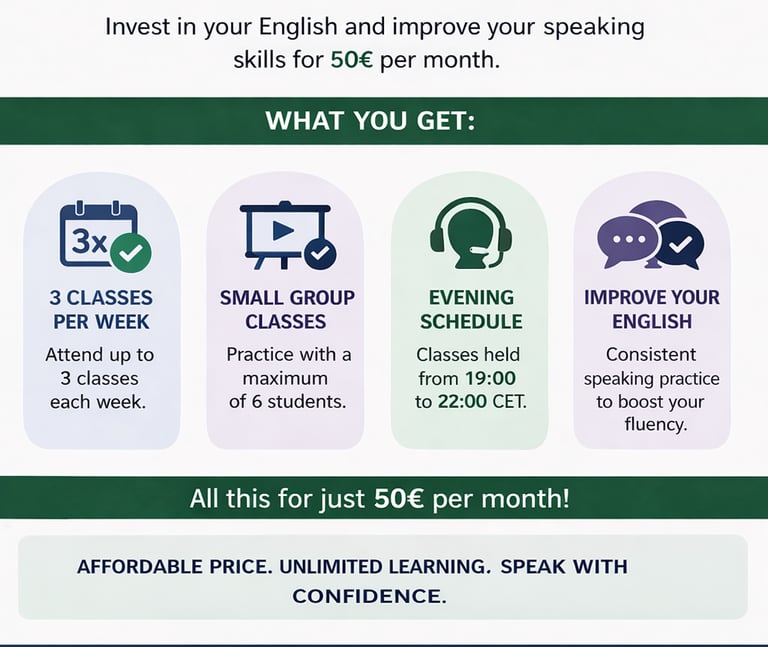 Invest in your English and improve your speaking skills for 50€ per month.

WHAT YOU GET:

3x

3 CLASSES PER WEEK
Attend up to 3 classes each week.

SMALL GROUP CLASSES
Practice with a maximum of 6 students.

EVENING SCHEDULE
Classes held from 19:00 to 22:00 CET.

IMPROVE YOUR ENGLISH
Consistent speaking practice to boost your fluency.

All this for just 50€ per month!

AFFORDABLE PRICE. UNLIMITED LEARNING. SPEAK WITH CONFIDENCE.